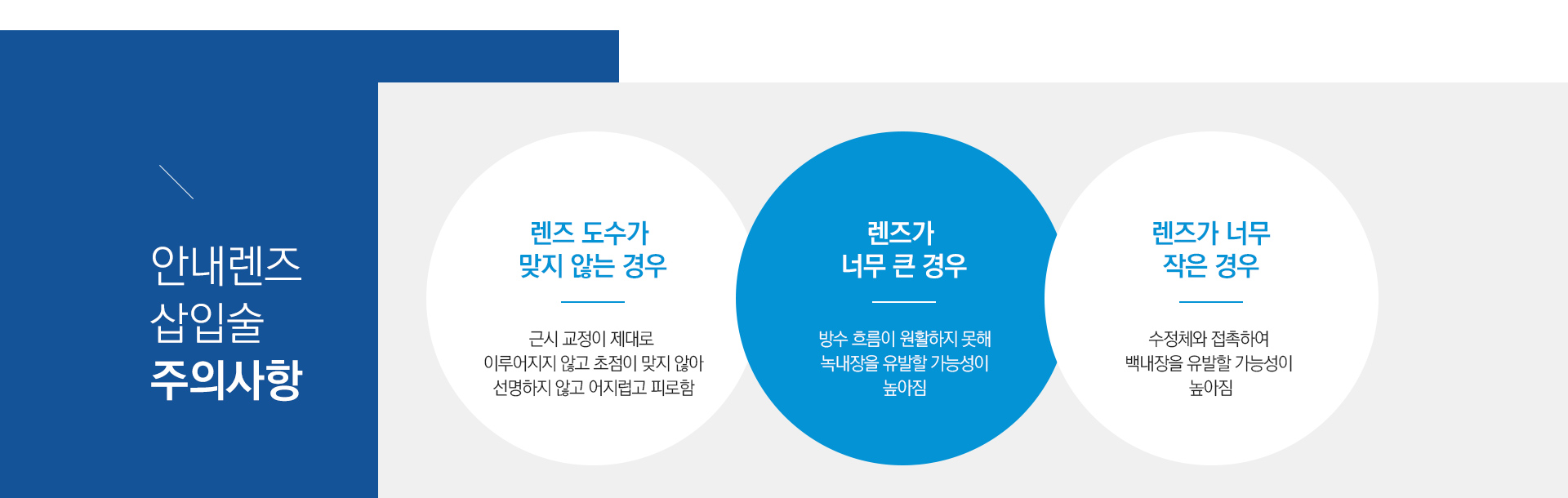 안내렌즈
삽입술
주의사항

렌즈 도수가
맞지 않는 경우

근시 교정이 제대로
이루어지지 않고 초점이 맞지 않아
선명하지 않고 어지럽고 피로함

렌즈가
너무 큰 경우

방수 흐름이 원활하지 못해
녹내장을 유발할 가능성이
높아짐

렌즈가 너무
작은 경우

수정체와 접촉하여
백내장을 유발할 가능성이
높아짐